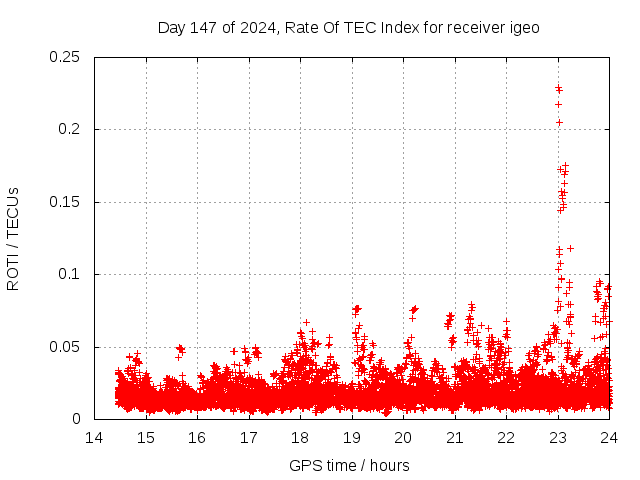 Day 147 of 2024, Rate Of TEC Index for receiver igeo

ROTI / TECUs

0.25
0.2
0.15
0.1
0.05
0

14 15 16 17 18 19 20 21 22 23 24

GPS time / hours